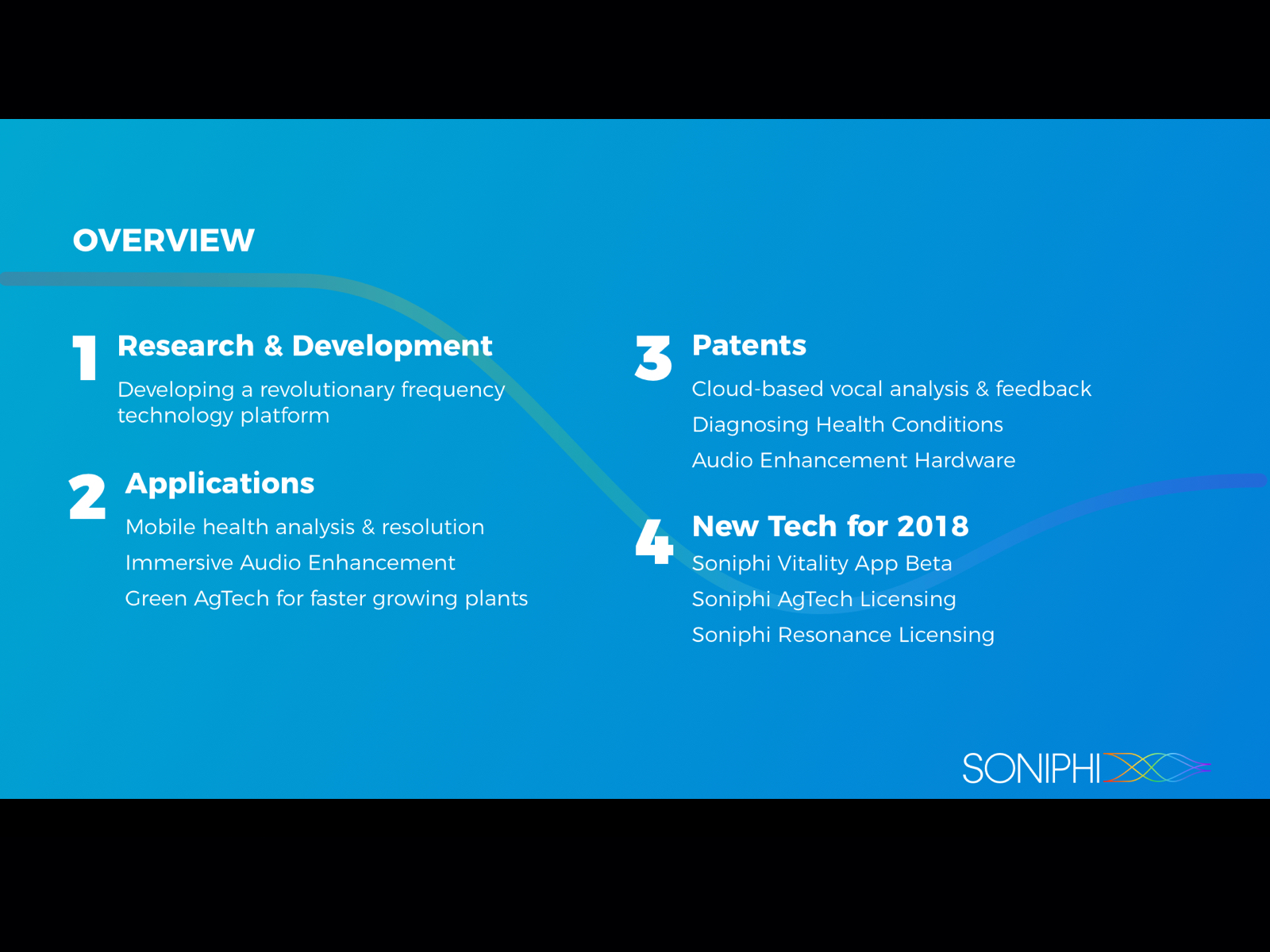 OVERVIEW

1 Research & Development

Developing a revolutionary frequency technology platform

2 Applications

Mobile health analysis & resolution

Immersive Audio Enhancement

Green AgTech for faster growing plants

3 Patents

Cloud-based vocal analysis & feedback

Diagnosing Health Conditions

Audio Enhancement Hardware

4 New Tech for 2018

Soniphi Vitality App Beta

Soniphi AgTech Licensing

Soniphi Resonance Licensing

SONIPHI